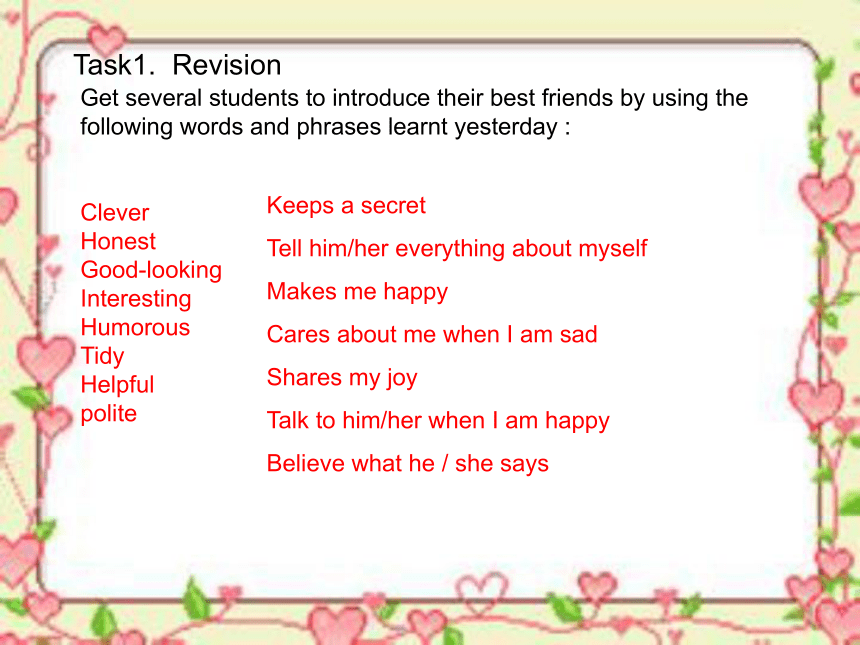 Task1. Revision

Get several students to introduce their best friends by using the following words and phrases learnt yesterday :

Clever
Honest
Good-looking
Interesting
Humorous
Tidy
Helpful
polite

Keeps a secret
Tell him/her everything about myself
Makes me happy
Cares about me when I am sad
Shares my joy
Talk to him/her when I am happy
Believe what he / she says